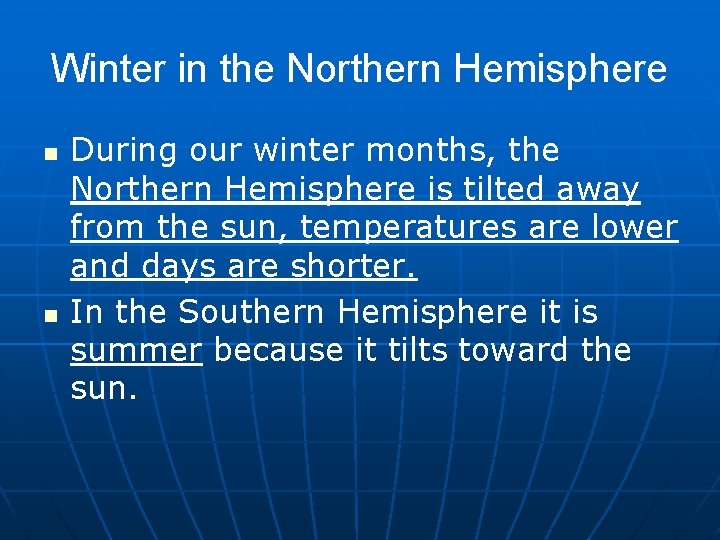 Winter in the Northern Hemisphere

- During our winter months, the Northern Hemisphere is tilted away from the sun, temperatures are lower and days are shorter.
- In the Southern Hemisphere it is summer because it tilts toward the sun.